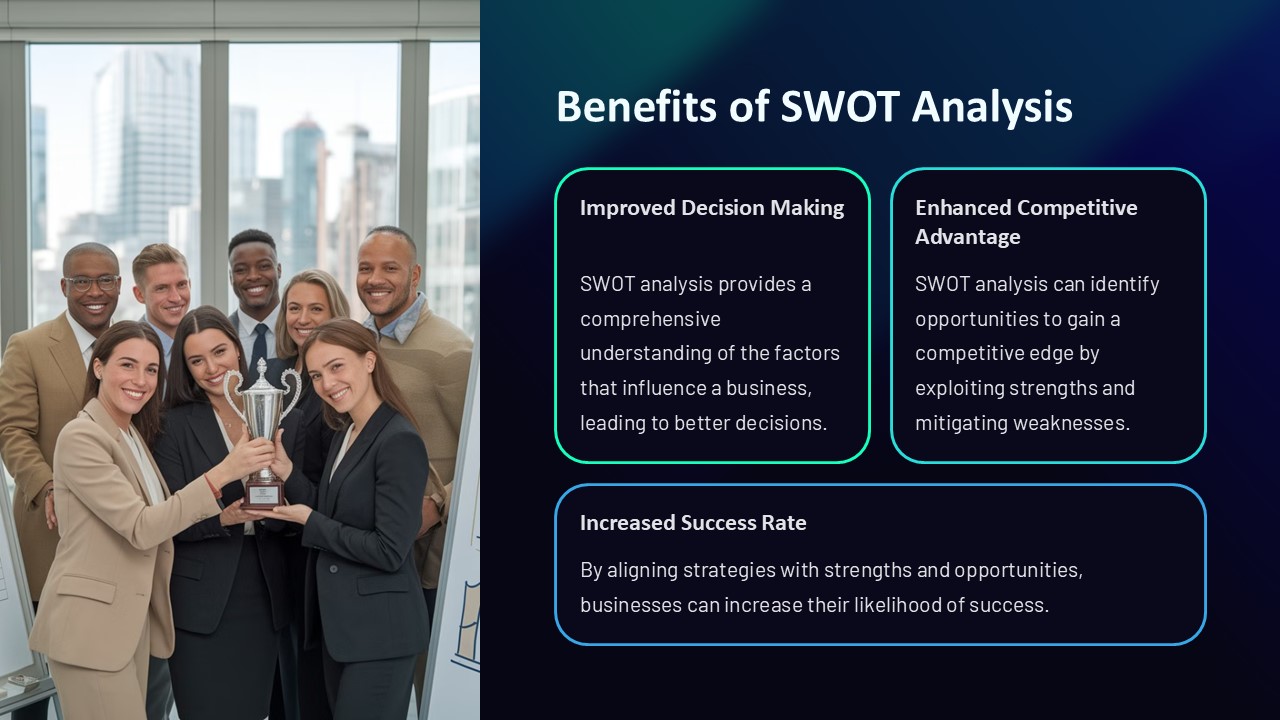 Benefits of SWOT Analysis

Improved Decision Making

SWOT analysis provides a comprehensive understanding of the factors that influence a business, leading to better decisions.

Enhanced Competitive Advantage

SWOT analysis can identify opportunities to gain a competitive edge by exploiting strengths and mitigating weaknesses.

Increased Success Rate

By aligning strategies with strengths and opportunities, businesses can increase their likelihood of success.